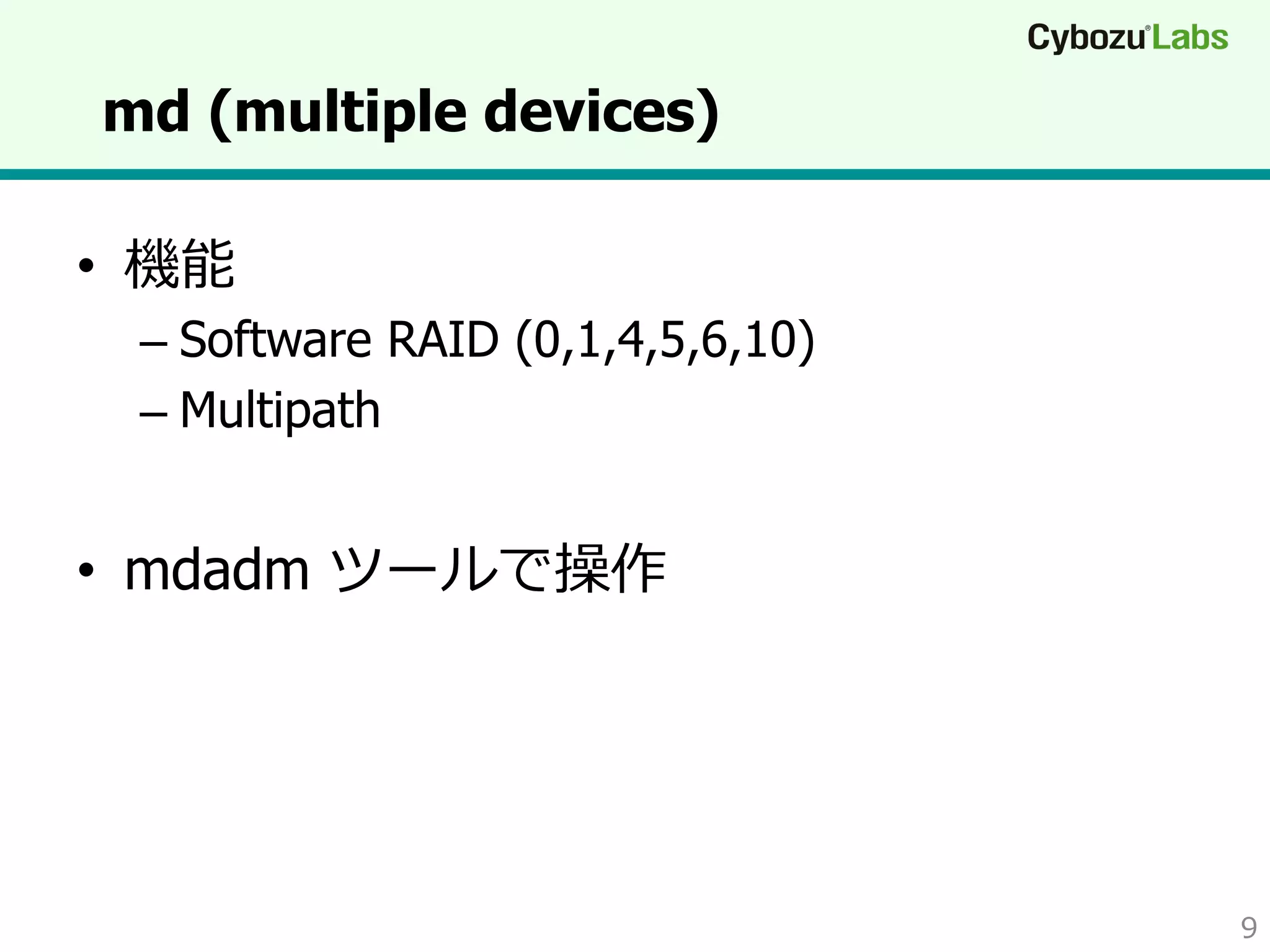 Cybozu® Labs

md (multiple devices)

• 機能
– Software RAID (0,1,4,5,6,10)
– Multipath

• mdadm ツールで操作

9